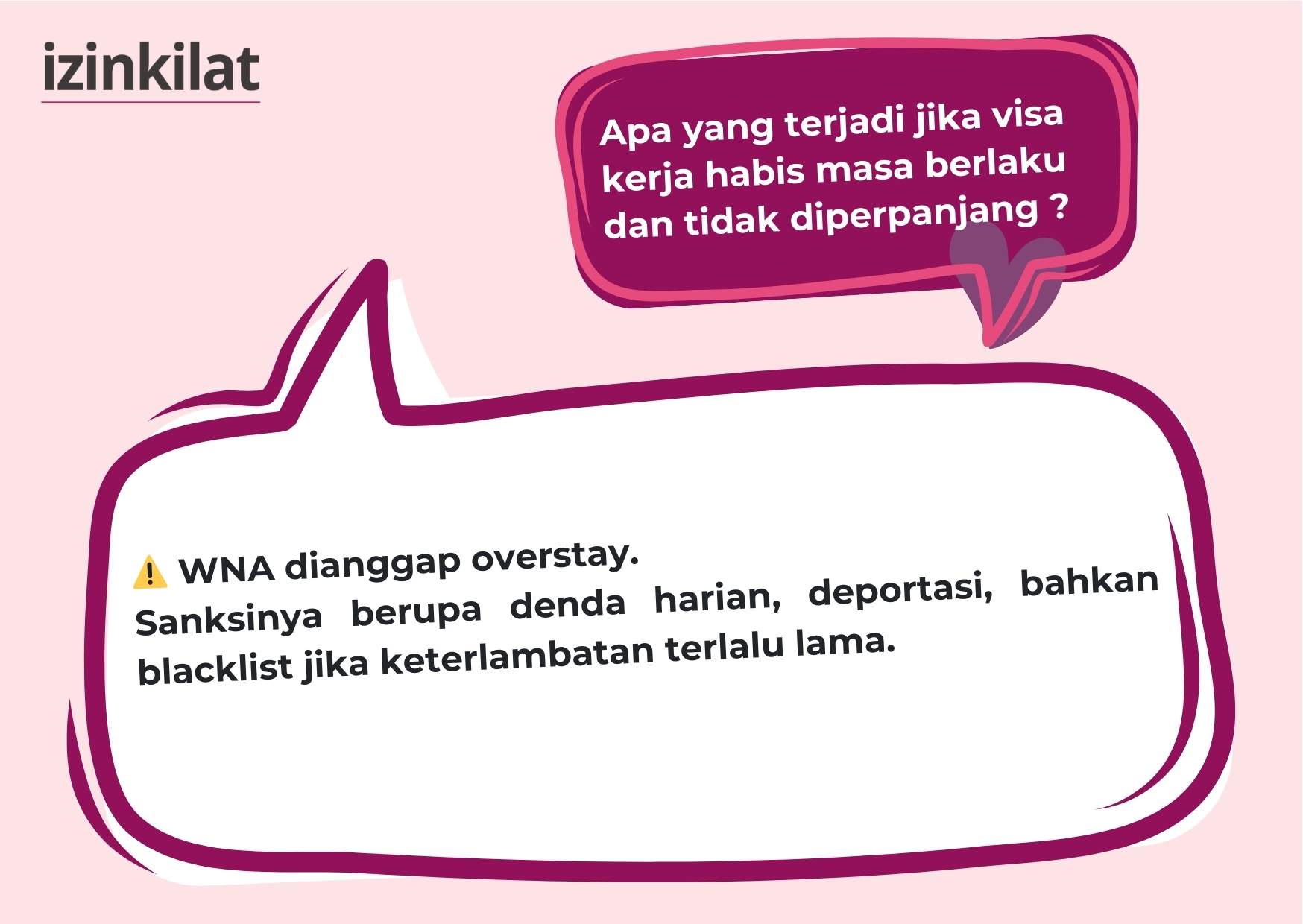 izinkilat

Apa yang terjadi jika visa kerja habis masa berlaku dan tidak diperpanjang ?

⚠️ WNA dianggap overstay.
Sanksinya berupa denda harian, deportasi, bahkan blacklist jika keterlambatan terlalu lama.